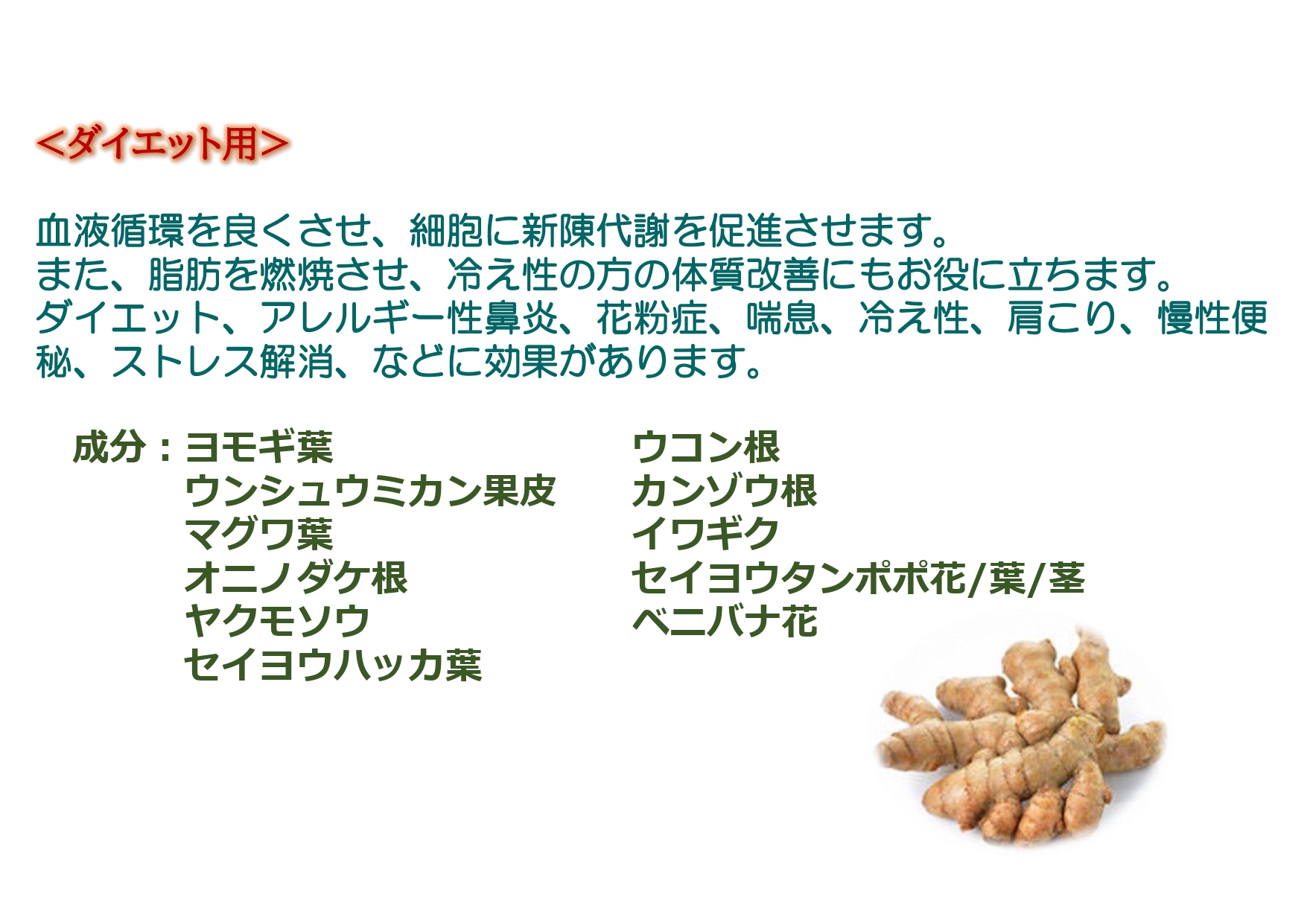 ＜ダイエット用＞

血液循環を良くさせ、細胞に新陳代謝を促進させます。
また、脂肪を燃焼させ、冷え性の方の体質改善にもお役に立ちます。
ダイエット、アレルギー性鼻炎、花粉症、喘息、冷え性、肩こり、慢性便秘、ストレス解消、などに効果があります。

成分：ヨモギ葉
ウンシュウミカン果皮
マグワ葉
オニノダケ根
ヤクモソウ
セイヨウハッカ葉

ウコン根
カンゾウ根
イワギク
セイヨウタンポポ花/葉/茎
ベニバナ花